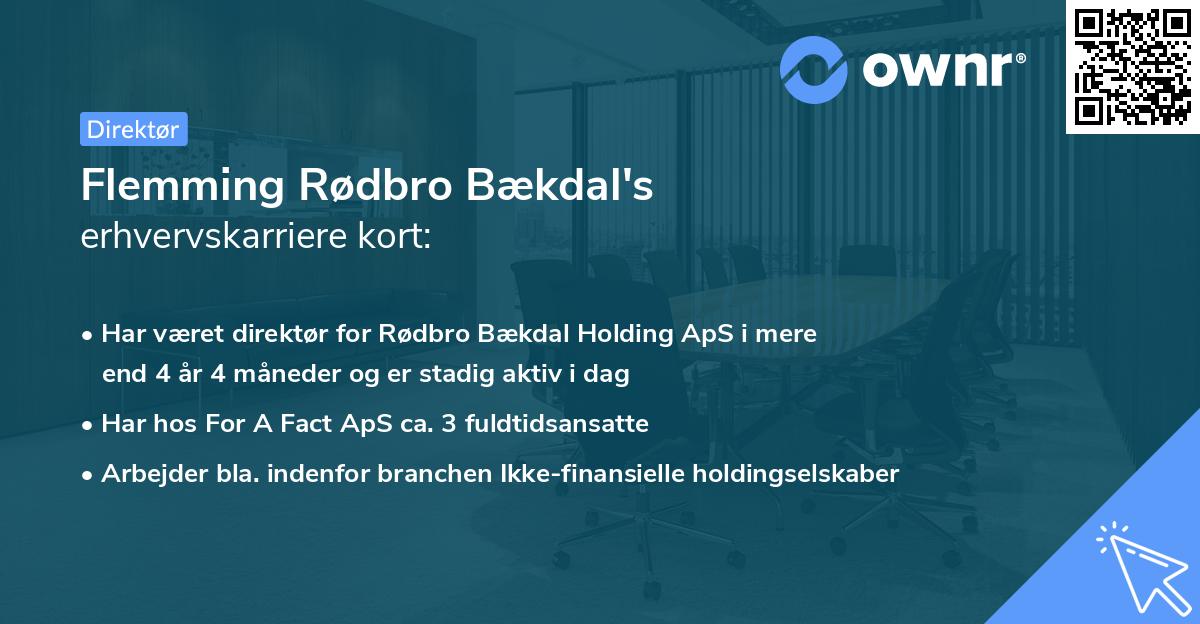 ownr®

Direktør

Flemming Rødbro Bækdal's
erhvervskarriere kort:

• Har været direktør for Rødbro Bækdal Holding ApS i mere end 4 år 4 måneder og er stadig aktiv i dag
• Har hos For A Fact ApS ca. 3 fuldtidsansatte
• Arbejder bla. indenfor branchen Ikke-finansielle holdingselskaber